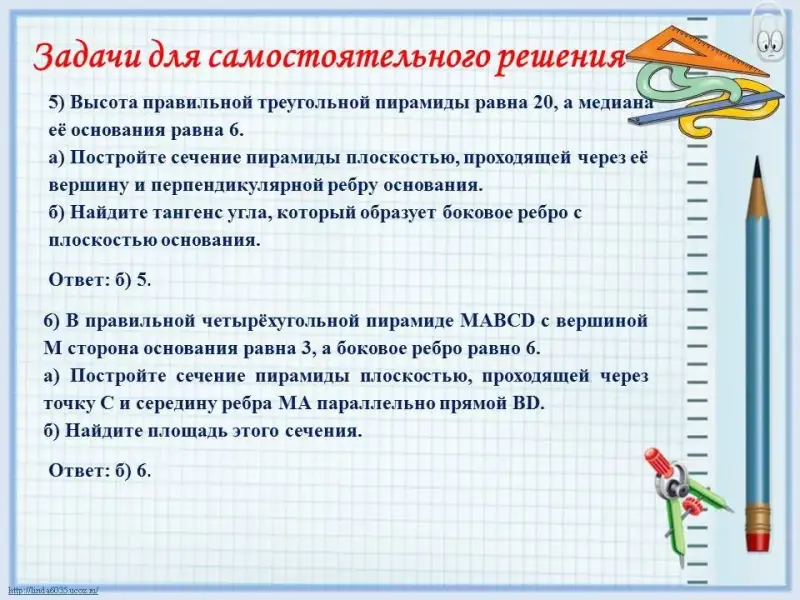 Задачи для самостоятельного решения

5) Высота правильной треугольной пирамиды равна 20, а медиана её основания равна 6.
а) Постройте сечение пирамиды плоскостью, проходящей через её вершину и перпендикулярной ребру основания.
б) Найдите тангенс угла, который образует боковое ребро с плоскостью основания.

Ответ: б) 5.

6) В правильной четырёхугольной пирамиде MABCD с вершиной M сторона основания равна 3, а боковое ребро равно 6.
а) Постройте сечение пирамиды плоскостью, проходящей через точку C и середину ребра MA параллельно прямой BD.
б) Найдите площадь этого сечения.

Ответ: б) 6.

http://linda6035.ucoz.ru/